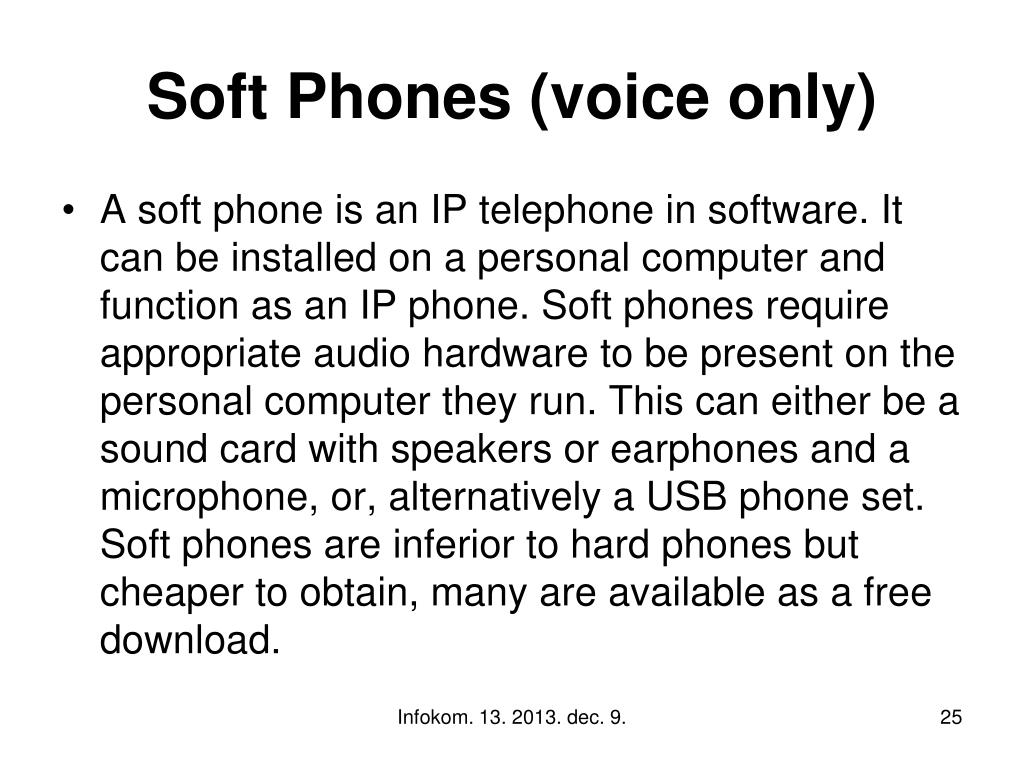 Soft Phones (voice only)

• A soft phone is an IP telephone in software. It can be installed on a personal computer and function as an IP phone. Soft phones require appropriate audio hardware to be present on the personal computer they run. This can either be a sound card with speakers or earphones and a microphone, or, alternatively a USB phone set. Soft phones are inferior to hard phones but cheaper to obtain, many are available as a free download.

Infokom. 13. 2013. dec. 9.

25